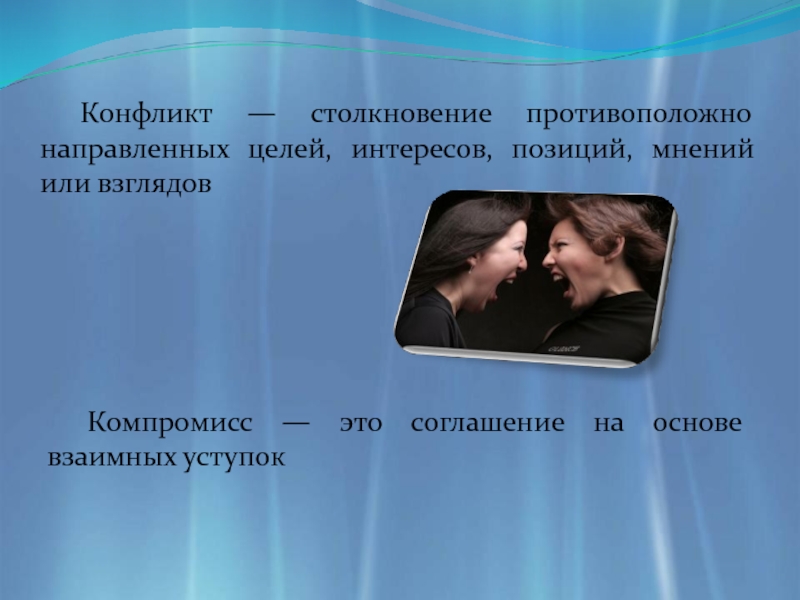 Конфликт — столкновение противоположно направленных целей, интересов, позиций, мнений или взглядов

Компромисс — это соглашение на основе взаимных уступок